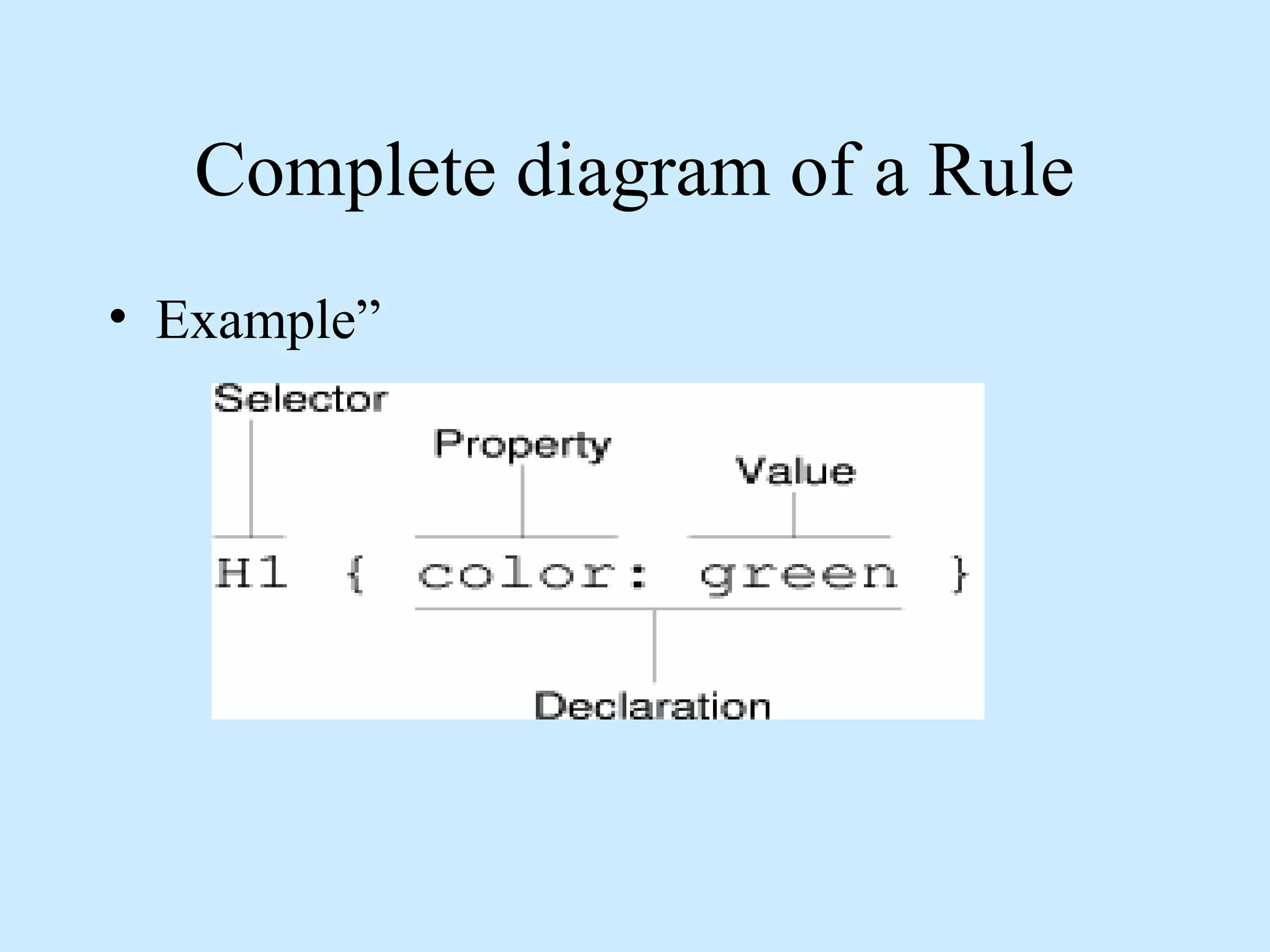 Complete diagram of a Rule

• Example”

Selector

Property

Value

H1 { color: green }

Declaration